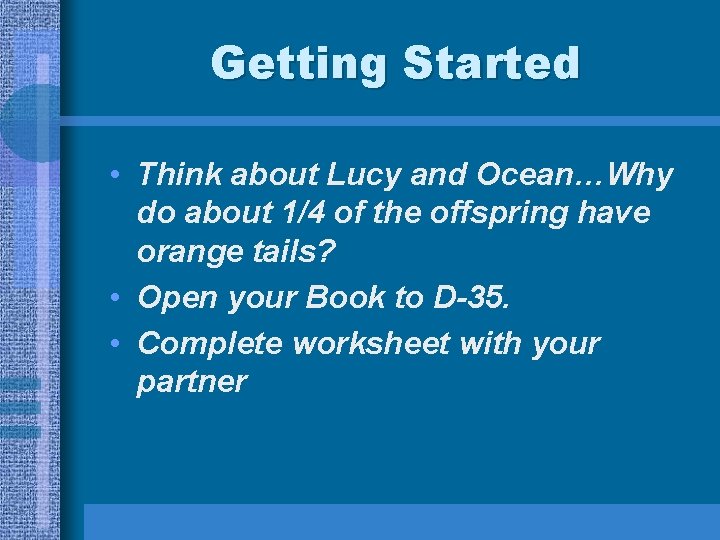 Getting Started

• Think about Lucy and Ocean…Why do about 1/4 of the offspring have orange tails?
• Open your Book to D-35.
• Complete worksheet with your partner